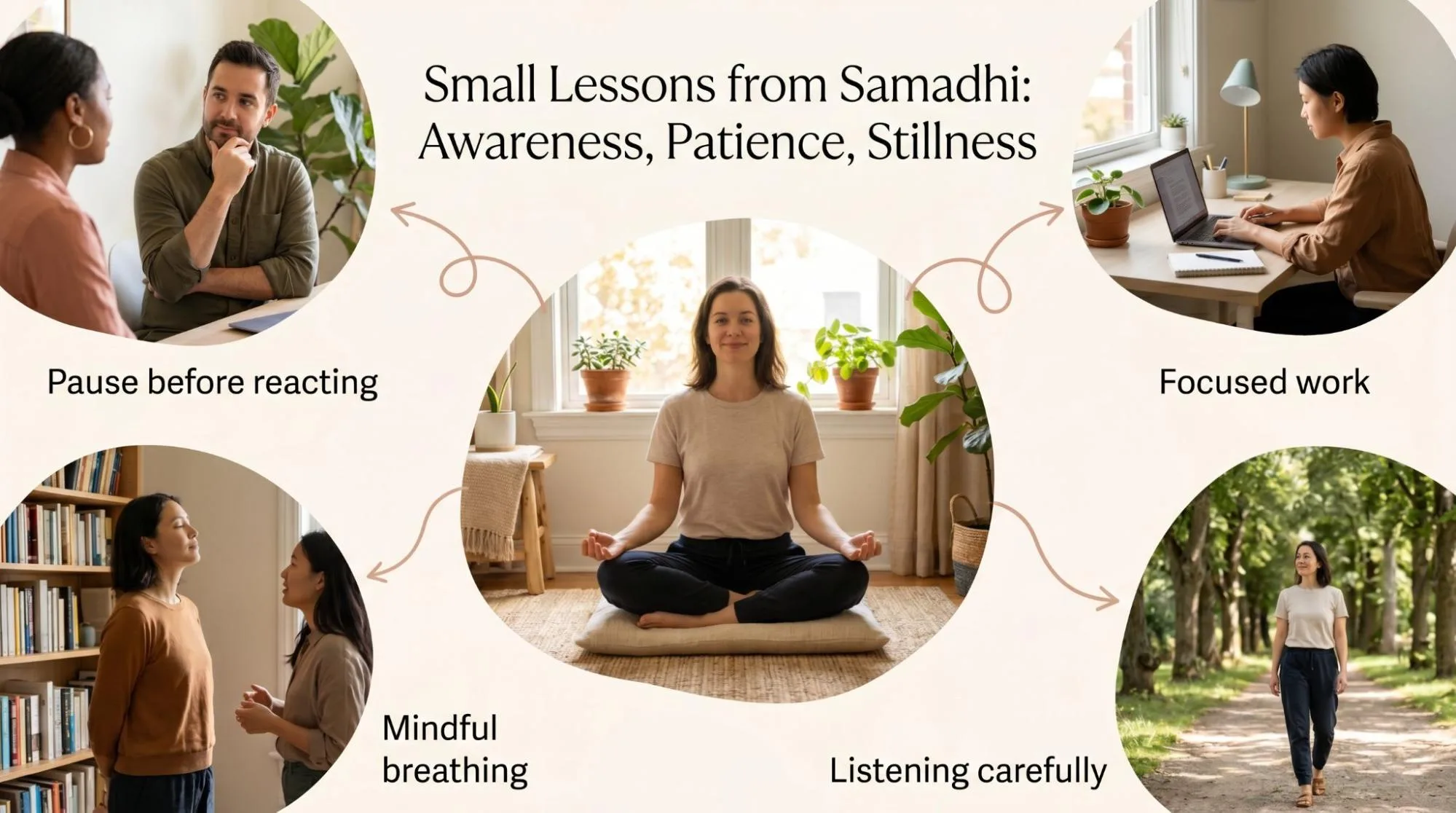 Small Lessons from Samadhi: Awareness, Patience, Stillness

Pause before reacting

Focused work

Mindful breathing

Listening carefully